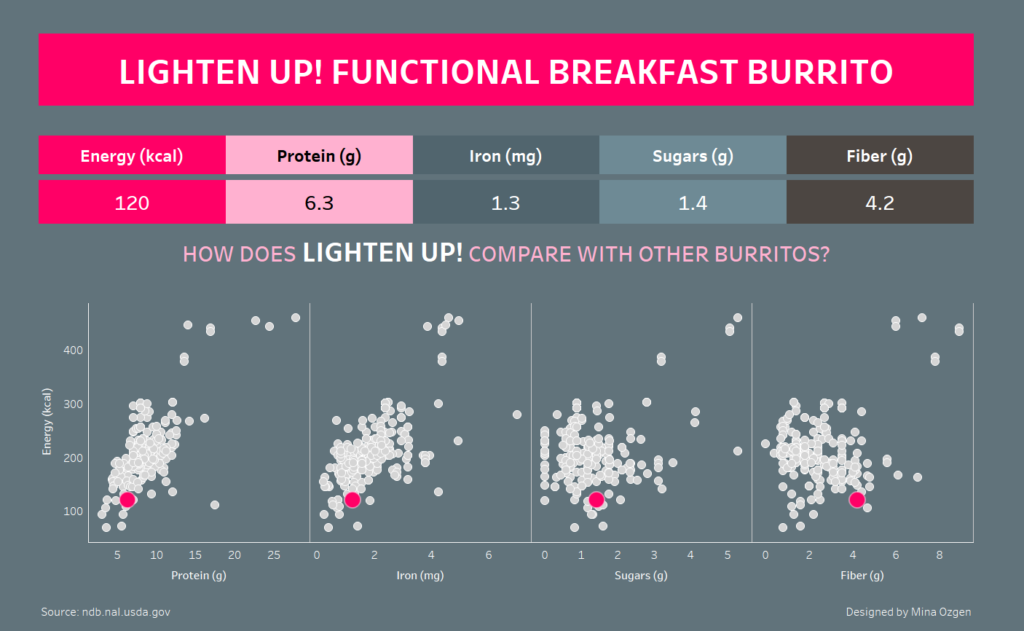 LIGHTEN UP! FUNCTIONAL BREAKFAST BURRITO

| Energy (kcal) | Protein (g) | Iron (mg) | Sugars (g) | Fiber (g) |
|---|---|---|---|---|
| 120 | 6.3 | 1.3 | 1.4 | 4.2 |

HOW DOES LIGHTEN UP! COMPARE WITH OTHER BURRITOS?

Energy (kcal)
400
300
200
100

5 10 15 20 25
Protein (g)

0 2 4 6
Iron (mg)

0 1 2 3 4 5
Sugars (g)

0 2 4 6 8
Fiber (g)

Source: ndb.nal.usda.gov

Designed by Mina Ozgen